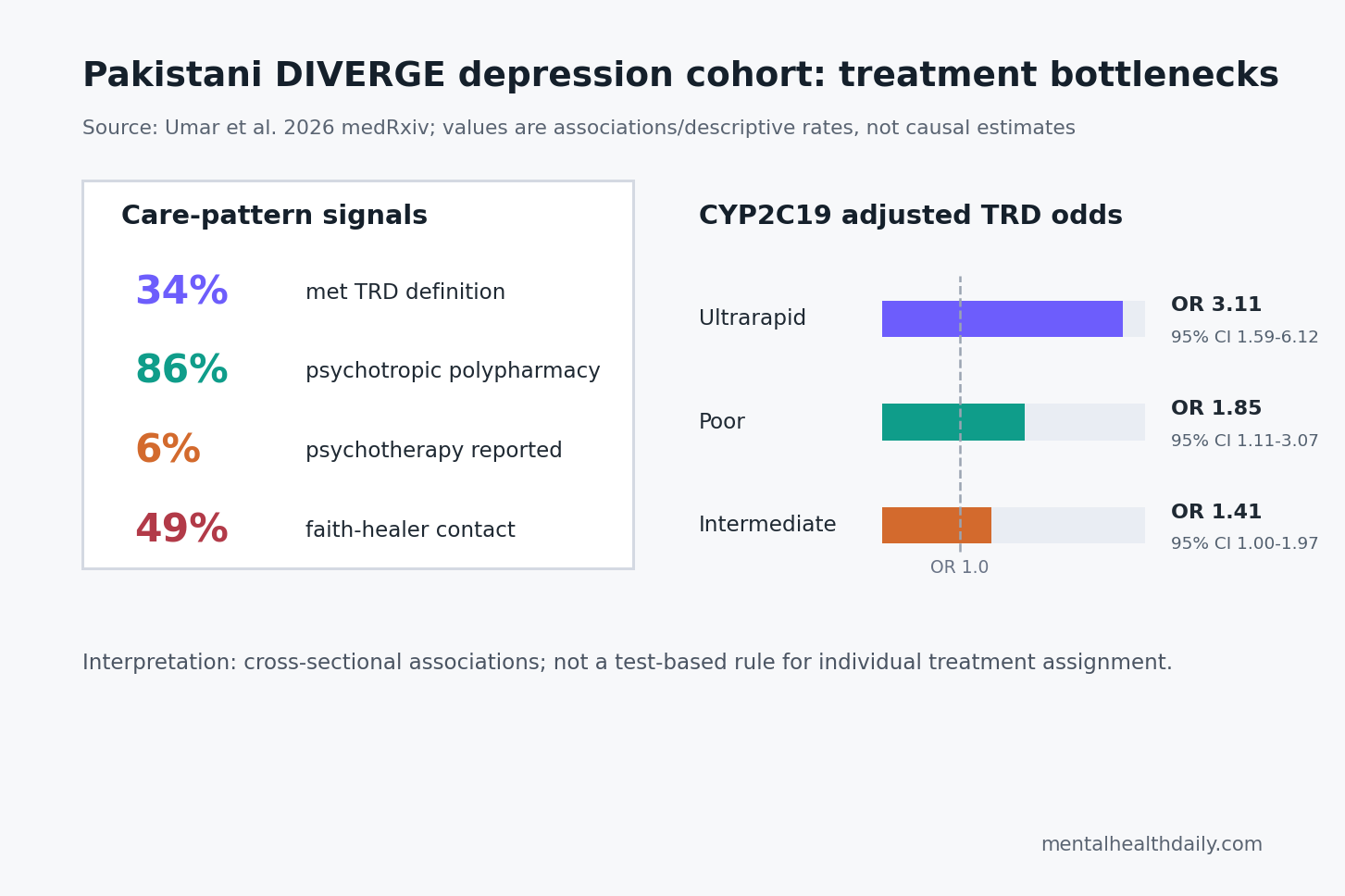 Pakistani DIVERGE depression cohort: treatment bottlenecks

Source: Umar et al. 2026 medRxiv; values are associations/descriptive rates, not causal estimates

Care-pattern signals

34% met TRD definition

86% psychotropic polypharmacy

6% psychotherapy reported

49% faith-healer contact

CYP2C19 adjusted TRD odds

Ultrarapid OR 3.11 95% CI 1.59-6.12

Poor OR 1.85 95% CI 1.11-3.07

Intermediate OR 1.41 95% CI 1.00-1.97

OR 1.0

Interpretation: cross-sectional associations; not a test-based rule for individual treatment assignment.

mentalhealthdaily.com